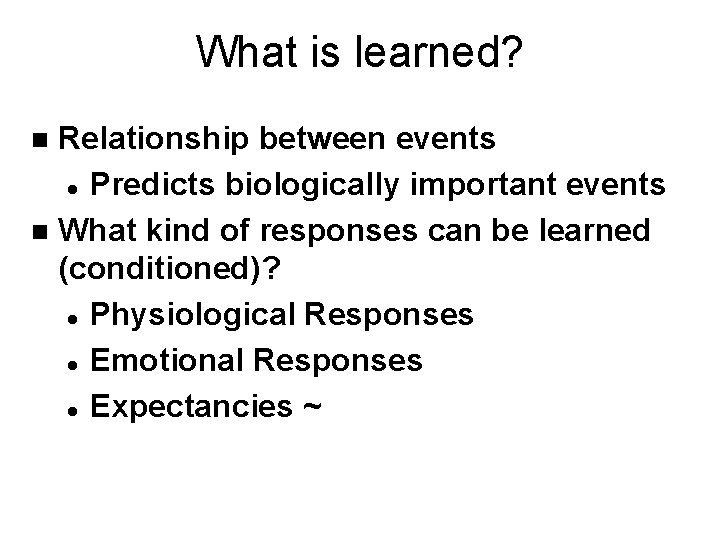 What is learned?

- Relationship between events
  - Predicts biologically important events
- What kind of responses can be learned (conditioned)?
  - Physiological Responses
  - Emotional Responses
  - Expectancies ~